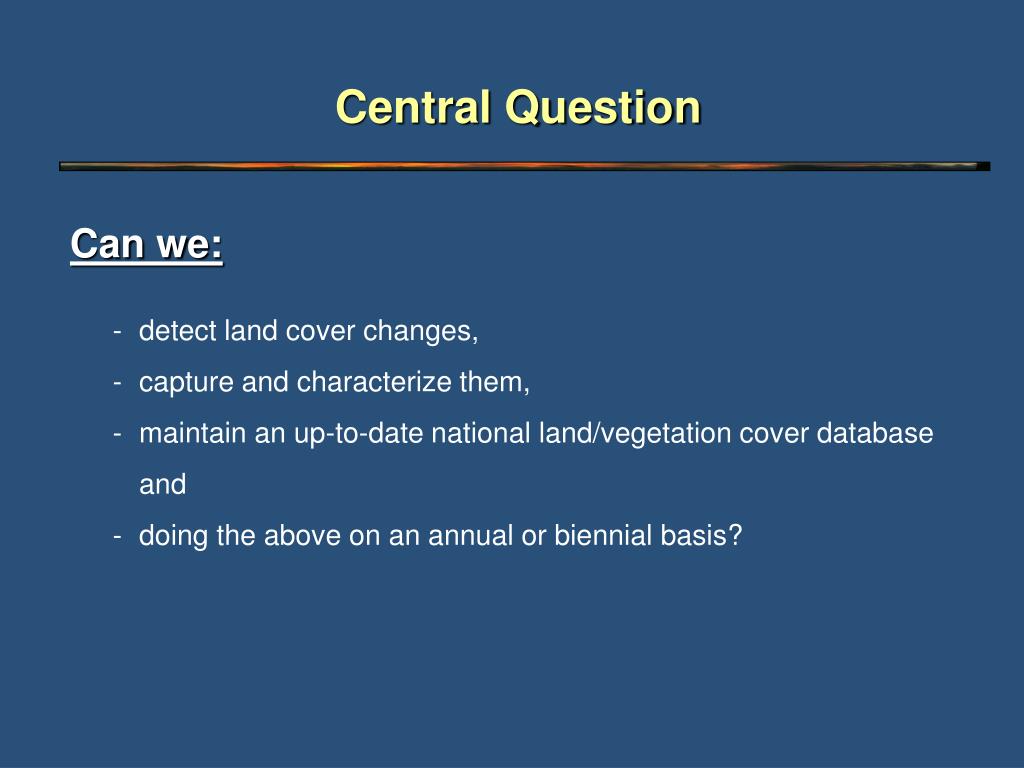 Central Question

Can we:

- detect land cover changes,
- capture and characterize them,
- maintain an up-to-date national land/vegetation cover database and
- doing the above on an annual or biennial basis?